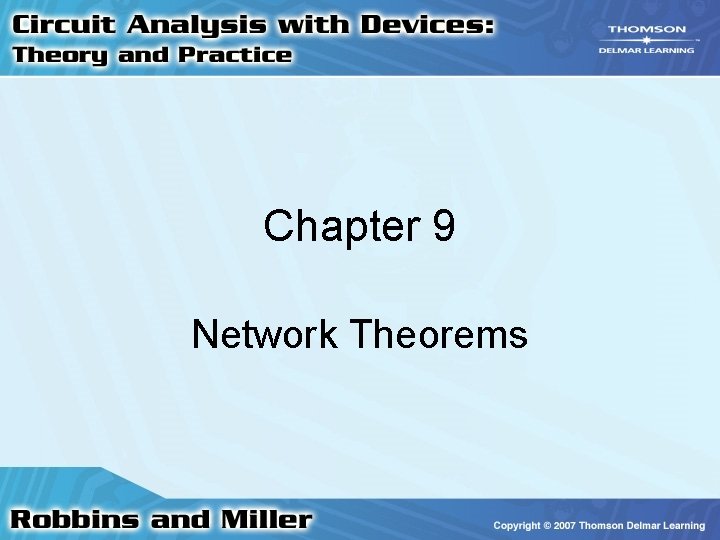 Circuit Analysis with Devices: Theory and Practice

THOMSON
DELMAR LEARNING

Chapter 9

Network Theorems

Robbins and Miller

Copyright © 2007 Thomson Delmar Learning